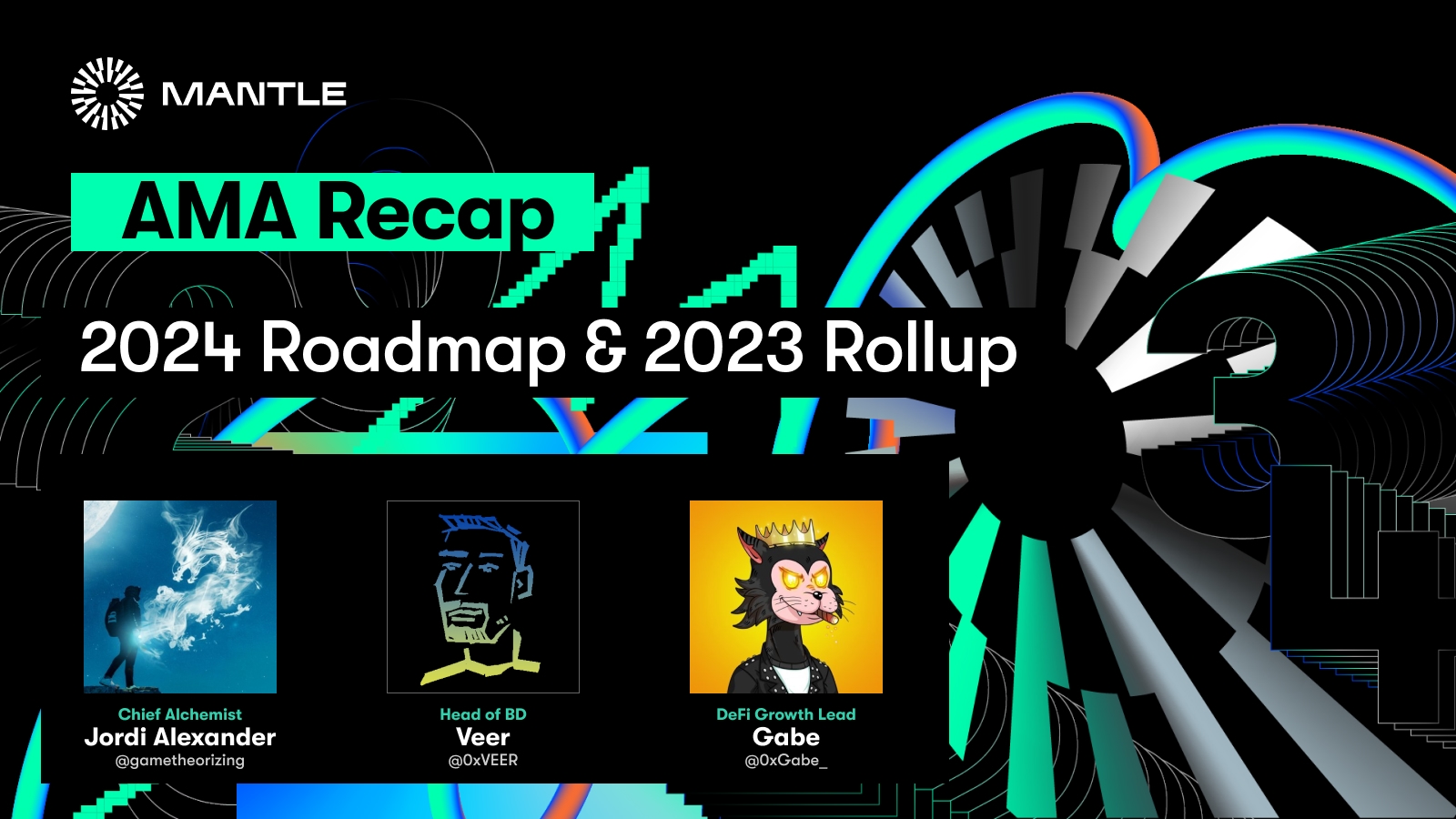 MANTLE

AMA Recap

2024 Roadmap & 2023 Rollup

Chief Alchemist
Jordi Alexander
@gametheorizing

Head of BD
Veer
@0xVEER

DeFi Growth Lead
Gabe
@0xGabe_